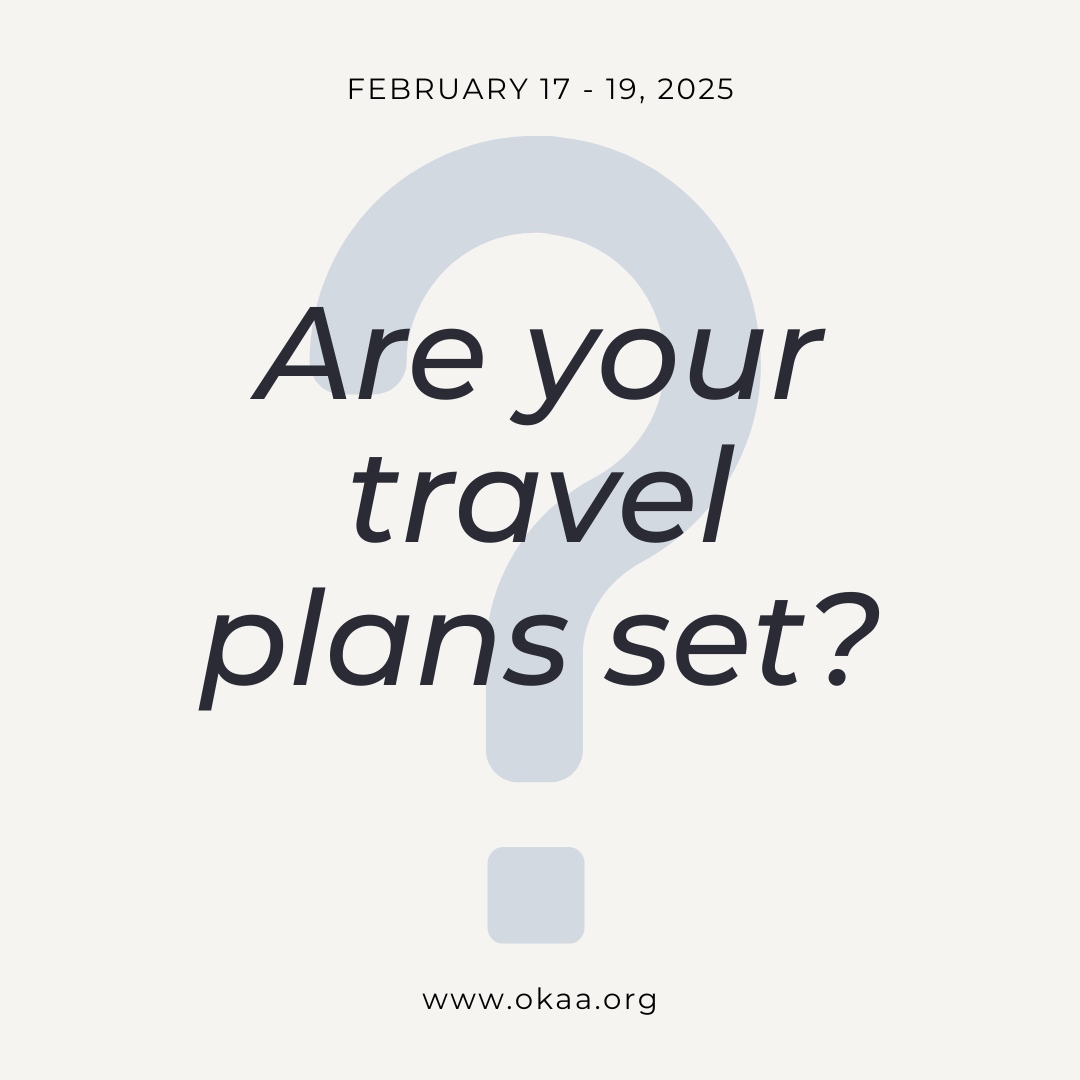 FEBRUARY 17 - 19, 2025

Are your travel plans set?

www.okaa.org